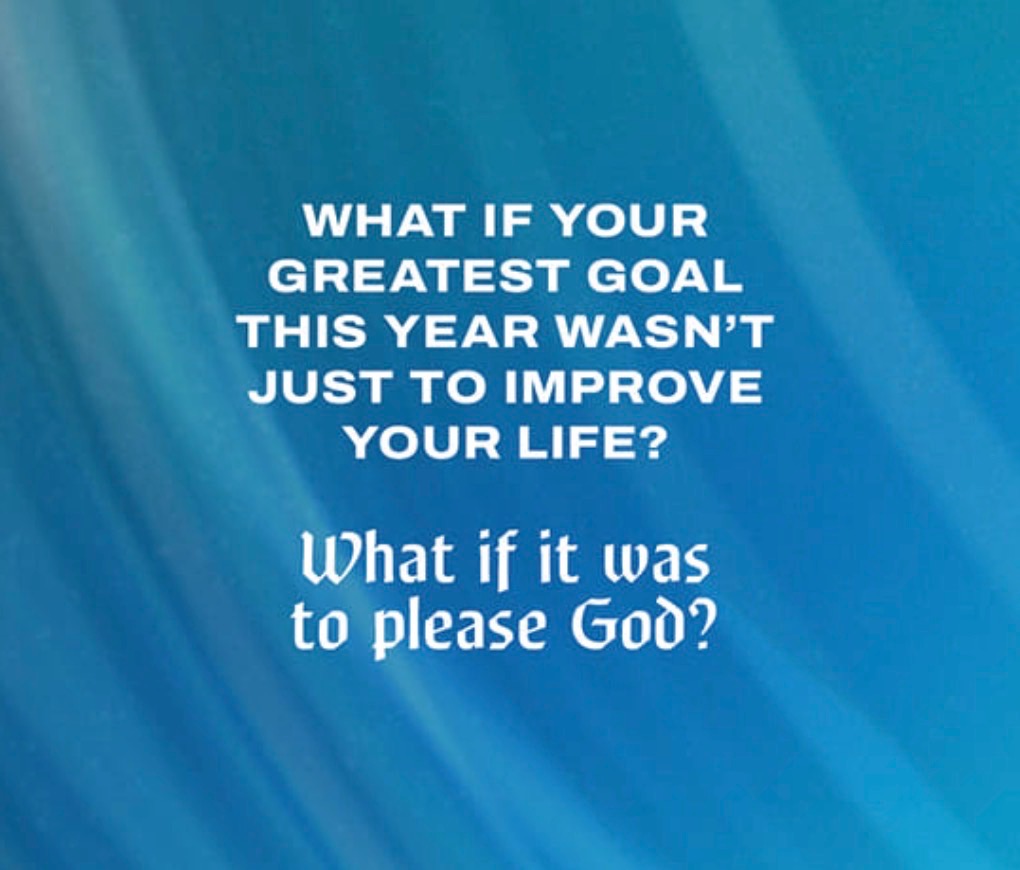 WHAT IF YOUR GREATEST GOAL THIS YEAR WASN'T JUST TO IMPROVE YOUR LIFE?

What if it was to please God?